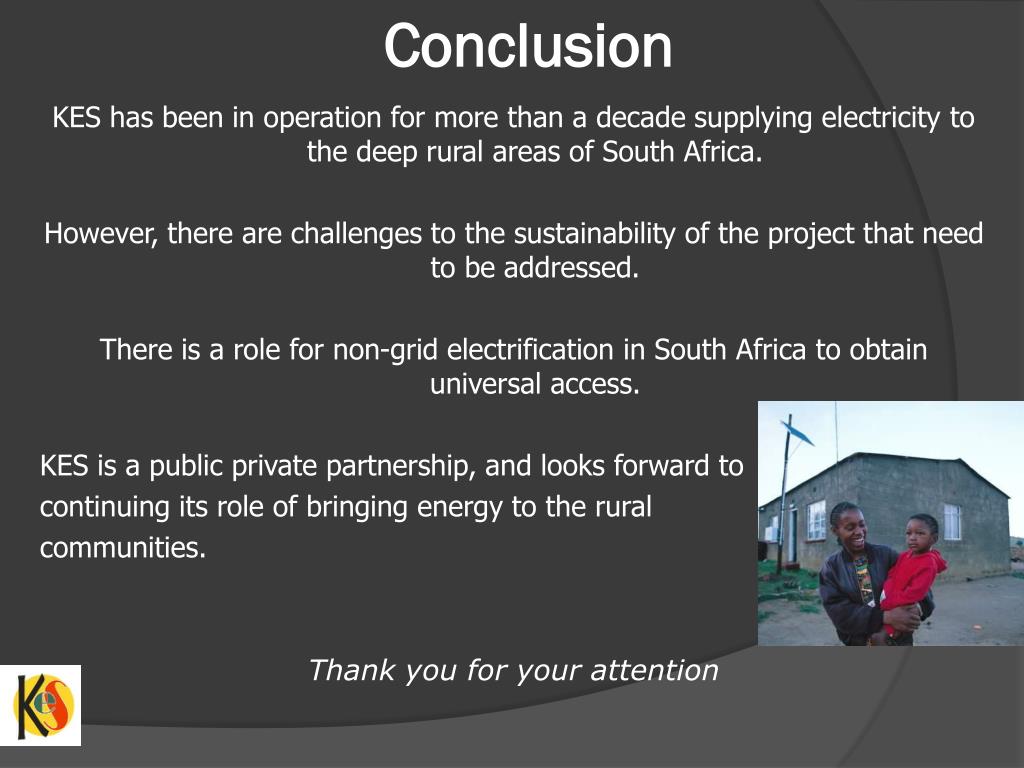 Conclusion

KES has been in operation for more than a decade supplying electricity to the deep rural areas of South Africa.

However, there are challenges to the sustainability of the project that need to be addressed.

There is a role for non-grid electrification in South Africa to obtain universal access.

KES is a public private partnership, and looks forward to continuing its role of bringing energy to the rural communities.

Thank you for your attention

KES